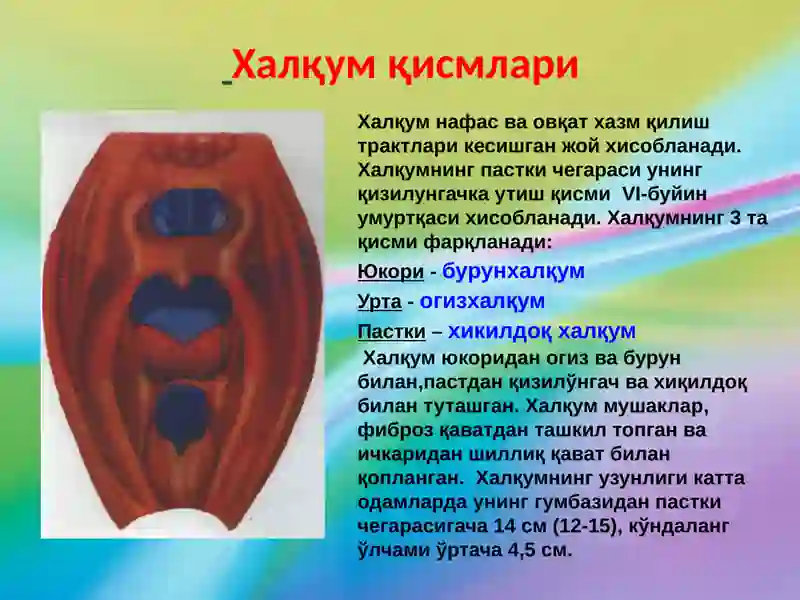 Халқум қисмлари

Халқум нафас ва овқат хазм қилиш трактлари кесишган жой хисобланади. Халқумнинг пастки чегараси унинг қизилунгачка утиш қисми VI-буйин умуртқаси хисобланади. Халқумнинг 3 та қисми фарқланади:

Юкори - бурунхалқум

Урта - огизхалқум

Пастки – хикилдоқ халқум

Халқум юкоридан огиз ва бурун билан,пастдан қизилўнгач ва хиқилдоқ билан туташган. Халқум мушаклар, фиброз қаватдан ташкил топган ва ичкаридан шиллиқ қават билан қопланган. Халқумнинг узунлиги катта одамларда унинг гумбазидан пастки чегарасигача 14 см (12-15), кўндаланг ўлчами ўртача 4,5 см.